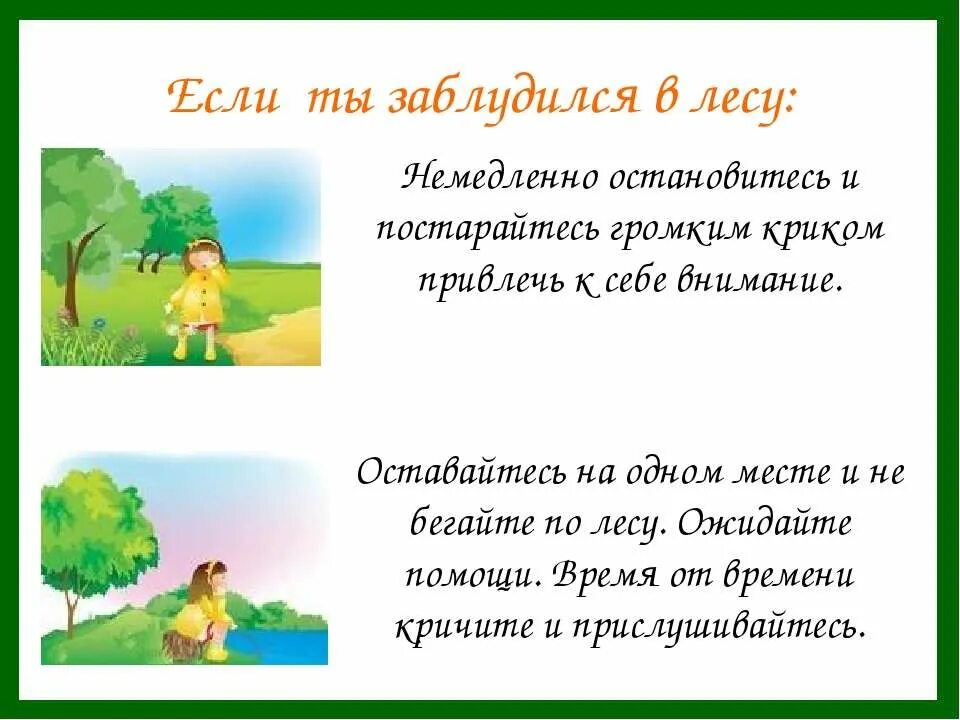 Если ты заблудился в лесу:

Немедленно остановитесь и постарайтесь громким криком привлечь к себе внимание.

Оставайтесь на одном месте и не бегайте по лесу. Ожидайте помощи. Время от времени кричите и прислушивайтесь.